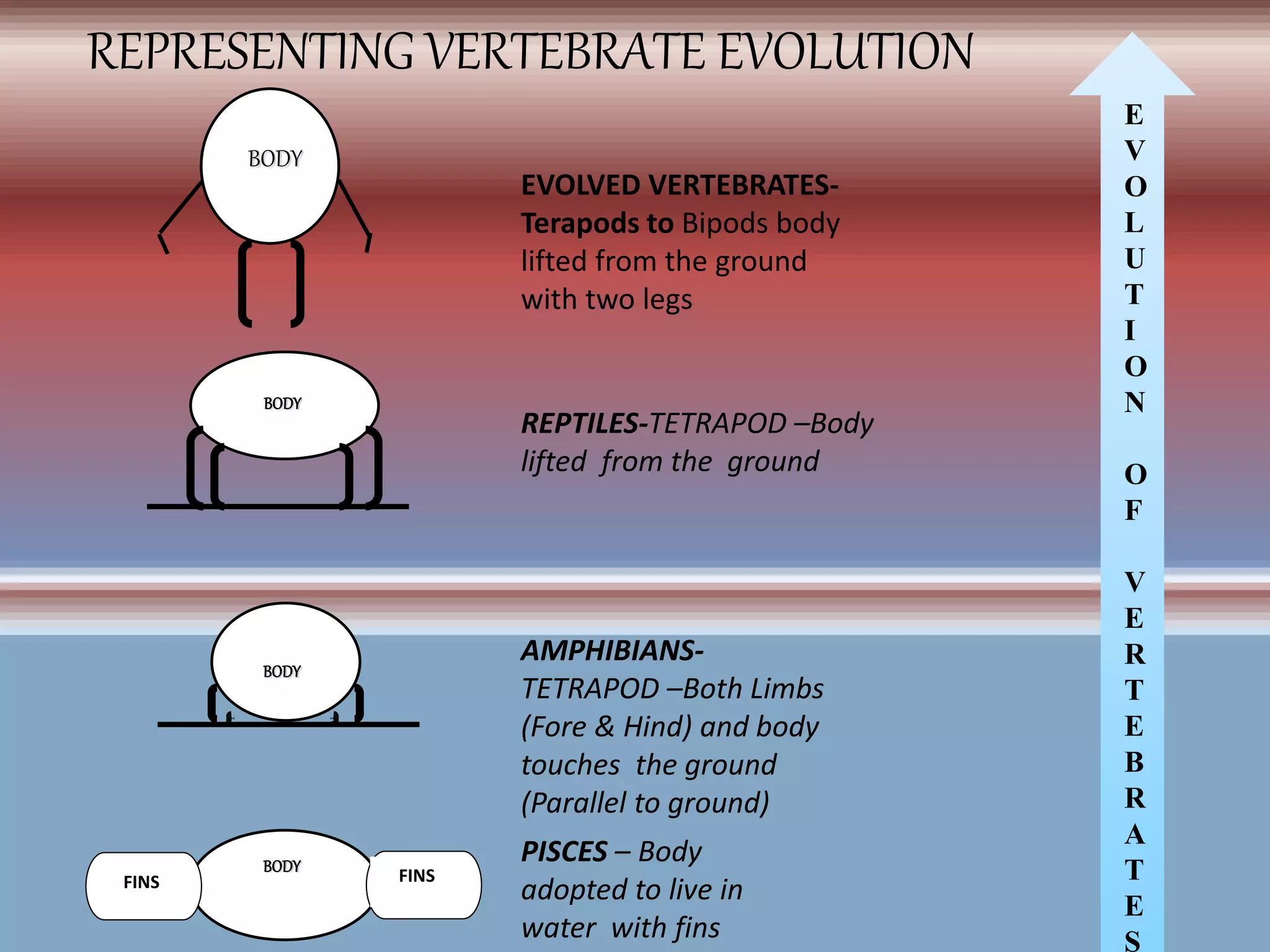 REPRESENTING VERTEBRATE EVOLUTION

BODY

EVOLVED VERTEBRATES- Terapods to Bipods body lifted from the ground with two legs

BODY

REPTILES-TETRAPOD –Body lifted from the ground

BODY

AMPHIBIANS- TETRAPOD –Both Limbs (Fore & Hind) and body touches the ground (Parallel to ground)

FINS

BODY

FINS

PISCES – Body adopted to live in water with fins

EVOLUTION OF VERTEBRATES